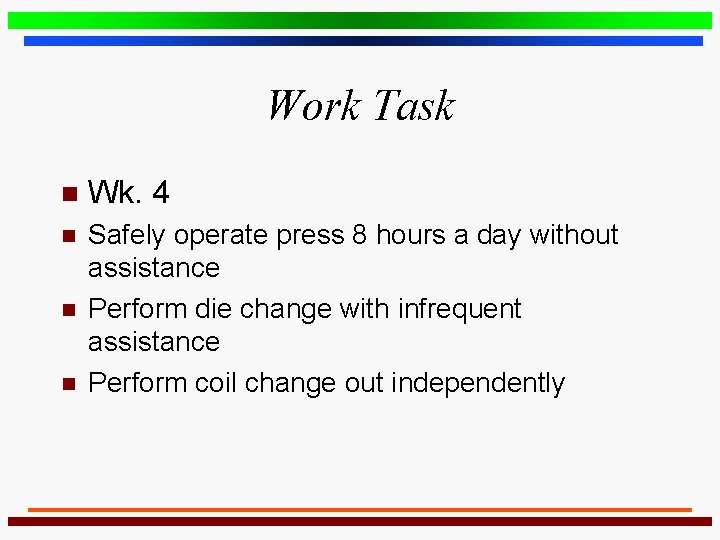 Work Task

Wk. 4

Safely operate press 8 hours a day without assistance

Perform die change with infrequent assistance

Perform coil change out independently